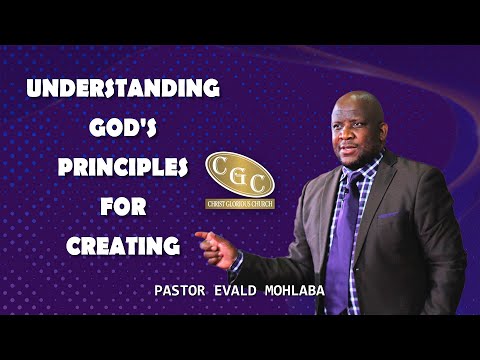 UNDERSTANDING GOD'S PRINCIPLES FOR CREATING

CGC
CHRIST GLORIOUS CHURCH

PASTOR EVALD MOHLABA